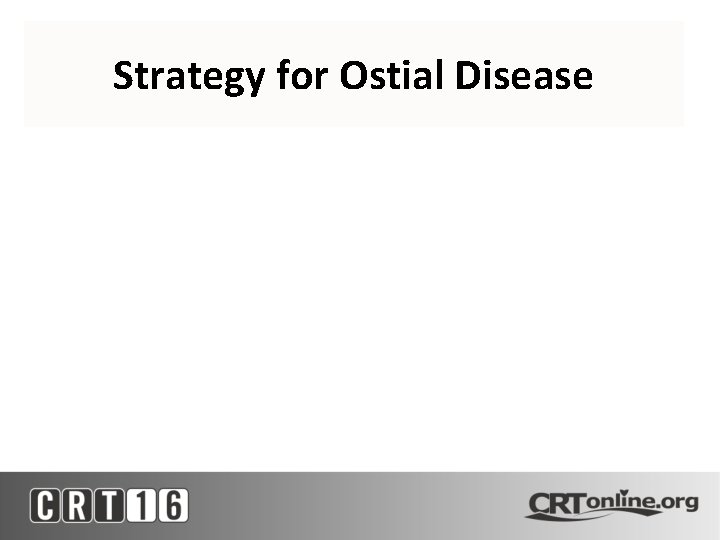 Strategy for Ostial Disease

CRT16

CRTonline.org